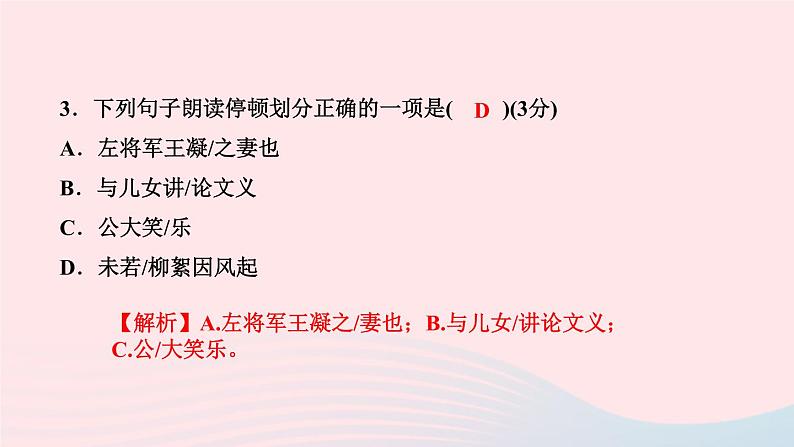 3．下列句子朗读停顿划分正确的一项是( D )(3分)

A．左将军王凝/之妻也

B．与儿女讲/论文义

C．公大笑/乐

D．未若/柳絮因风起

【解析】A.左将军王凝之/妻也；B.与儿女/讲论文义；C.公/大笑乐。